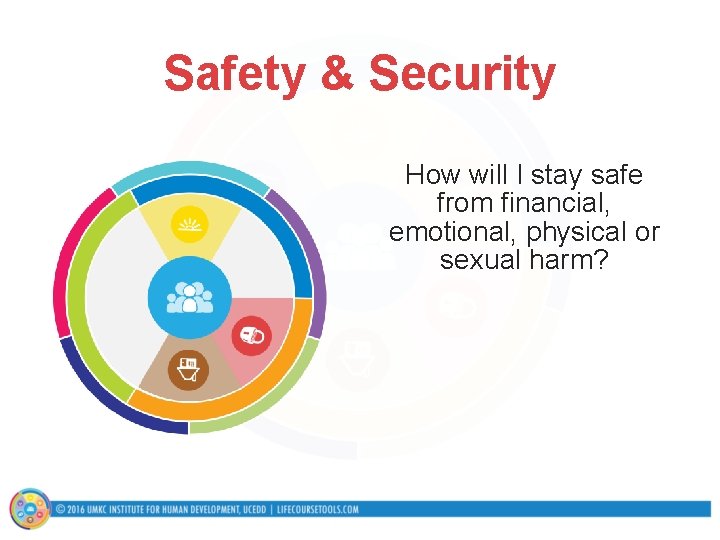 Safety & Security

How will I stay safe from financial, emotional, physical or sexual harm?

© 2016 UMKC INSTITUTE FOR HUMAN DEVELOPMENT, UCEDD | LIFECOURSETOOLS.COM